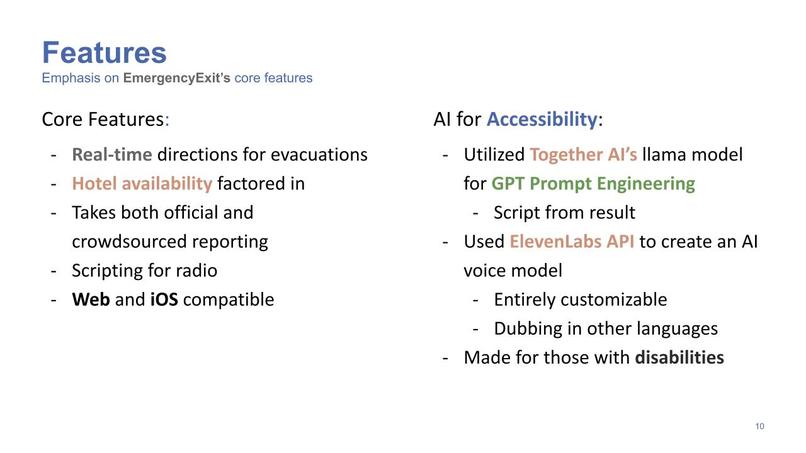 Features
Emphasis on EmergencyExit's core features

Core Features:

- Real-time directions for evacuations
- Hotel availability factored in
- Takes both official and crowdsourced reporting
- Scripting for radio
- Web and iOS compatible

AI for Accessibility:

- Utilized Together AI's llama model for GPT Prompt Engineering
  - Script from result
- Used ElevenLabs API to create an AI voice model
  - Entirely customizable
  - Dubbing in other languages
- Made for those with disabilities

10